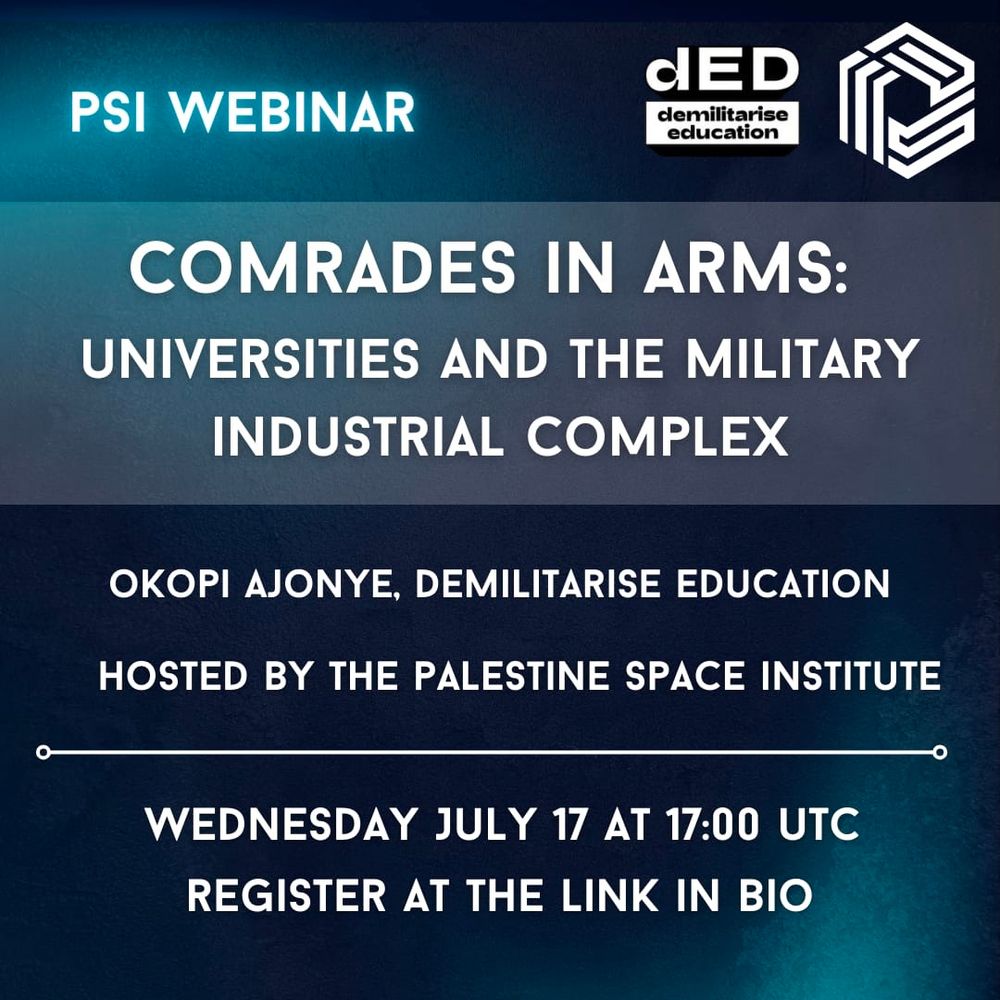 PSI WEBINAR

dED
demilitarise education

COMRADES IN ARMS:
UNIVERSITIES AND THE MILITARY INDUSTRIAL COMPLEX

OKOPI AJONYE, DEMILITARISE EDUCATION

HOSTED BY THE PALESTINE SPACE INSTITUTE

WEDNESDAY JULY 17 AT 17:00 UTC
REGISTER AT THE LINK IN BIO